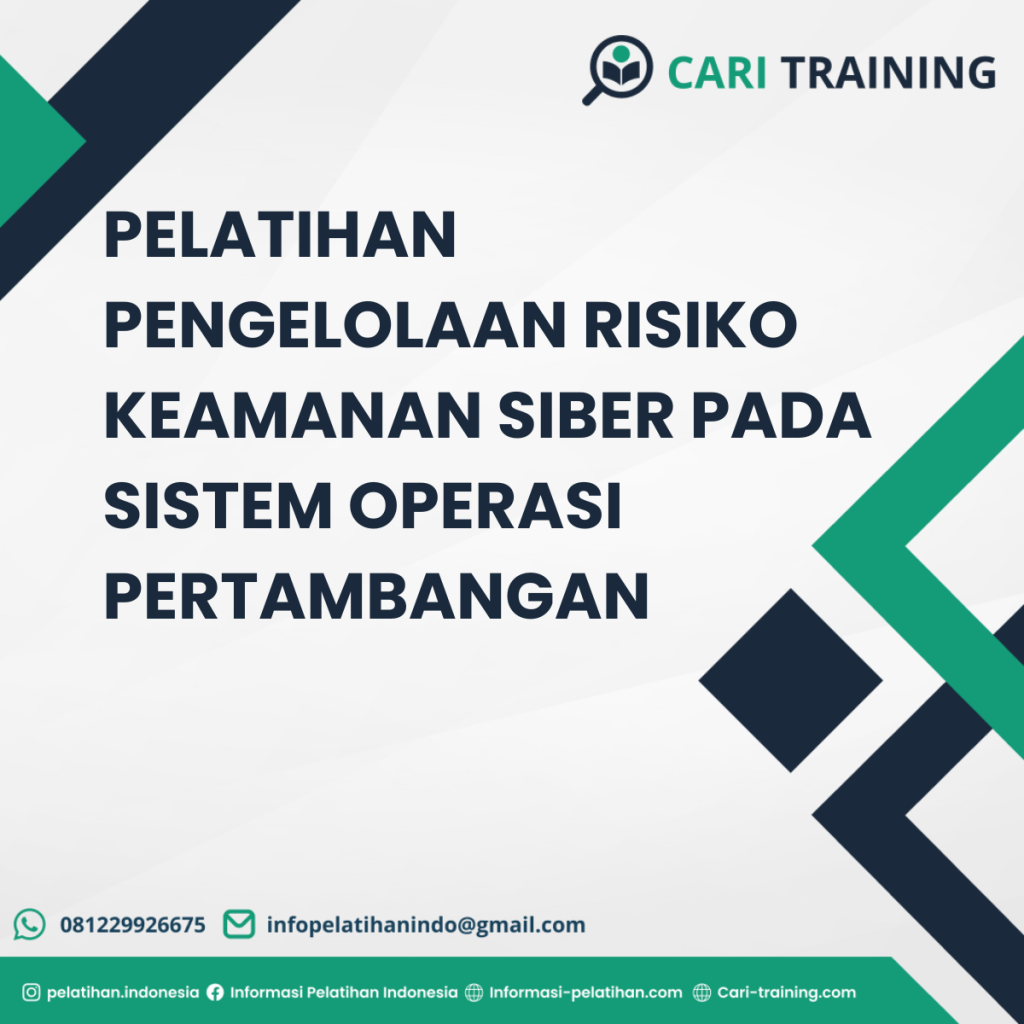 CARI TRAINING

PELATIHAN PENGELOLAAN RISIKO KEAMANAN SIBER PADA SISTEM OPERASI PERTAMBANGAN

081229926675 infopelatihanindo@gmail.com

pelatihan.indonesia Informasi Pelatihan Indonesia Informasi-pelatihan.com Cari-training.com